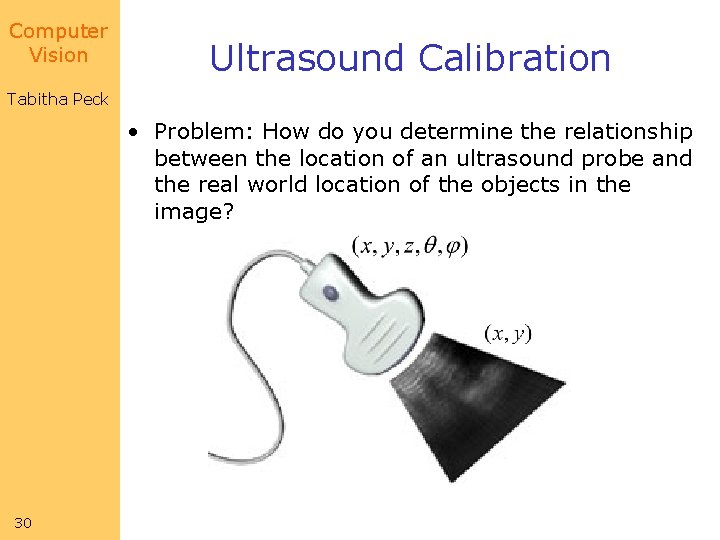 Computer Vision

Tabitha Peck

Ultrasound Calibration

• Problem: How do you determine the relationship between the location of an ultrasound probe and the real world location of the objects in the image?

$(x, y, z, \theta, \varphi)$

$(x, y)$

30